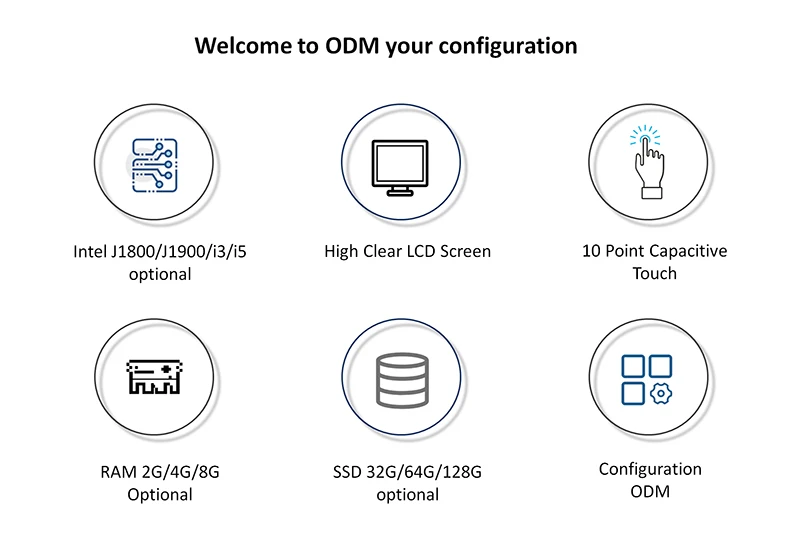 Welcome to ODM your configuration

Intel J1800/J1900/i3/i5 optional

High Clear LCD Screen

10 Point Capacitive Touch

RAM 2G/4G/8G Optional

SSD 32G/64G/128G optional

Configuration ODM